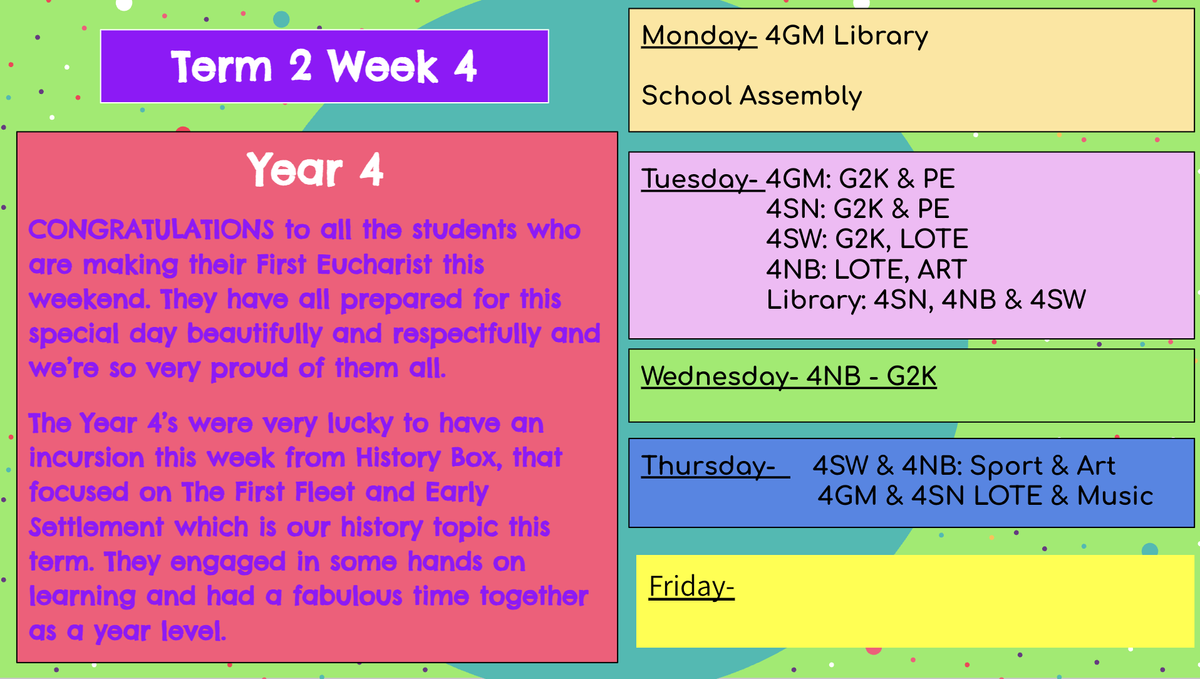 Term 2 Week 4

Year 4

CONGRATULATIONS to all the students who are making their First Eucharist this weekend. They have all prepared for this special day beautifully and respectfully and we're so very proud of them all.

The Year 4's were very lucky to have an incursion this week from History Box, that focused on The First Fleet and Early Settlement which is our history topic this term. They engaged in some hands on learning and had a fabulous time together as a year level.

Monday- 4GM Library

School Assembly

Tuesday- 4GM: G2K & PE
4SN: G2K & PE
4SW: G2K, LOTE
4NB: LOTE, ART
Library: 4SN, 4NB & 4SW

Wednesday- 4NB - G2K

Thursday- 4SW & 4NB: Sport & Art
4GM & 4SN LOTE & Music

Friday-